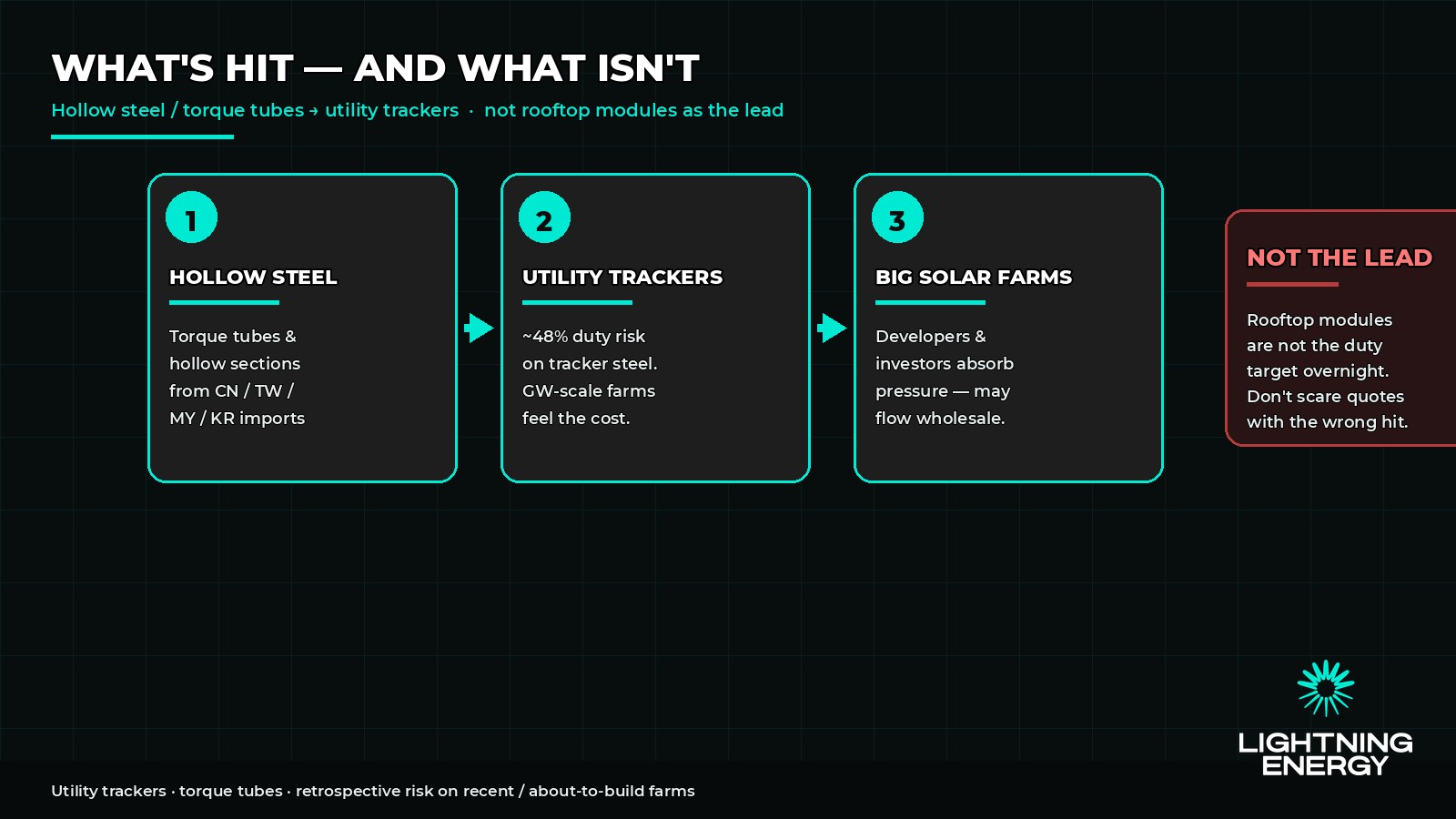 WHAT'S HIT — AND WHAT ISN'T

Hollow steel / torque tubes → utility trackers · not rooftop modules as the lead

1

HOLLOW STEEL

Torque tubes & hollow sections from CN / TW / MY / KR imports

2

UTILITY TRACKERS

~48% duty risk on tracker steel. GW-scale farms feel the cost.

3

BIG SOLAR FARMS

Developers & investors absorb pressure — may flow wholesale.

NOT THE LEAD

Rooftop modules are not the duty target overnight. Don't scare quotes with the wrong hit.

LIGHTNING ENERGY

Utility trackers · torque tubes · retrospective risk on recent / about-to-build farms